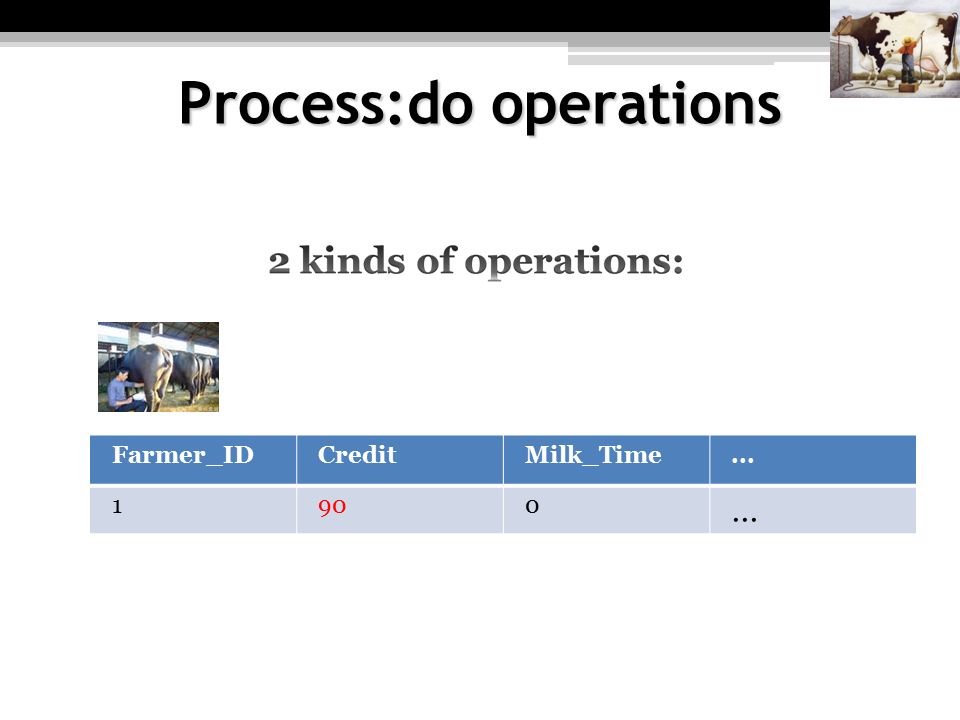 Process:do operations

2 kinds of operations:

| Farmer_ID | Credit | Milk_Time | … |
|---|---|---|---|
| 1 | 90 | 0 | … |